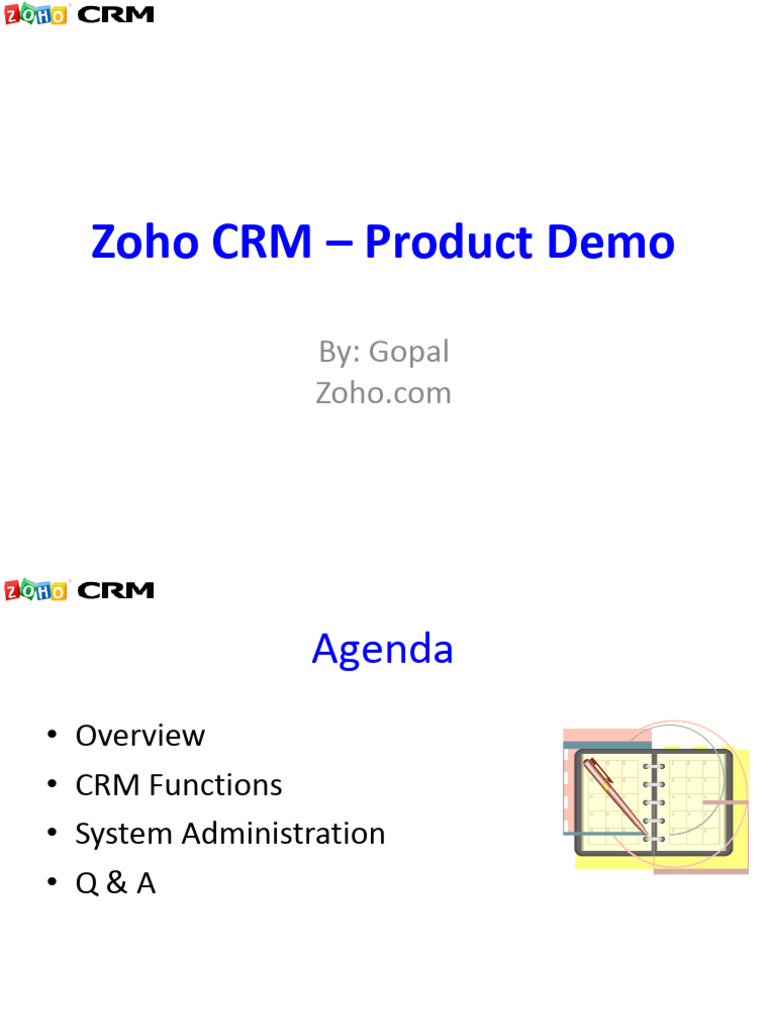 ZOHO CRM

Zoho CRM – Product Demo

By: Gopal
Zoho.com

ZOHO CRM

Agenda

• Overview
• CRM Functions
• System Administration
• Q & A